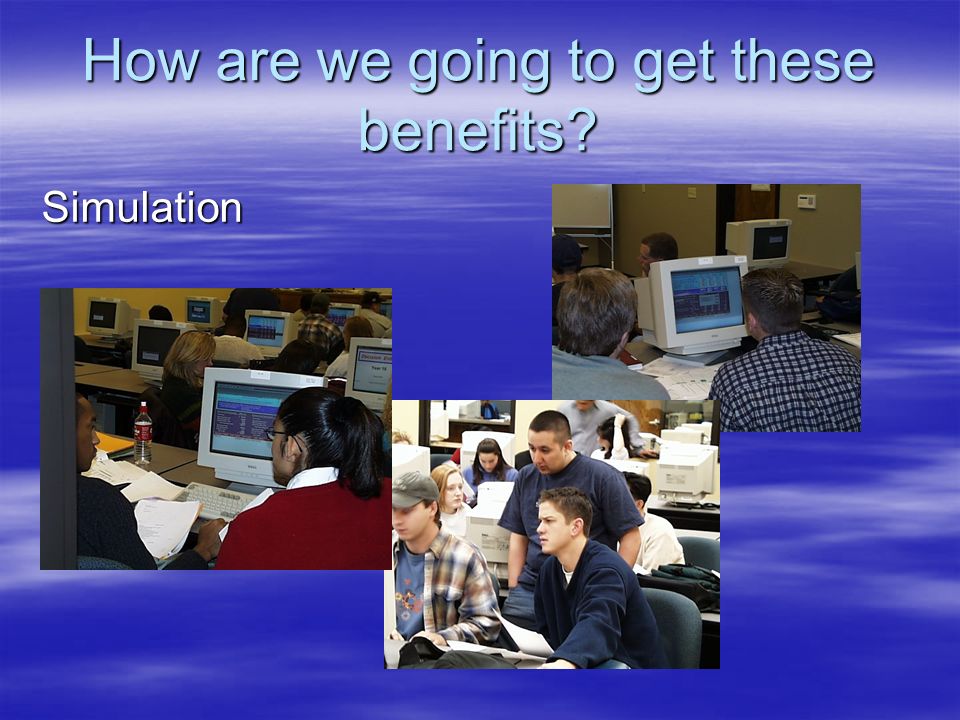 How are we going to get these benefits?

Simulation